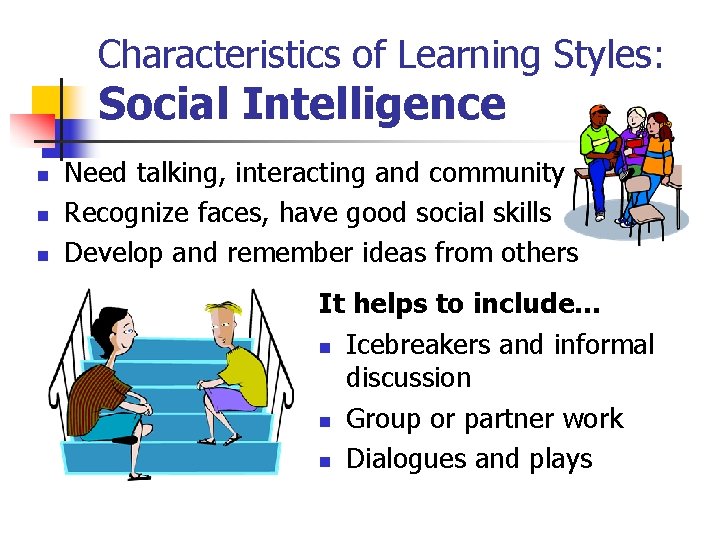 Characteristics of Learning Styles:
Social Intelligence

- Need talking, interacting and community
- Recognize faces, have good social skills
- Develop and remember ideas from others

It helps to include...
- Icebreakers and informal discussion
- Group or partner work
- Dialogues and plays